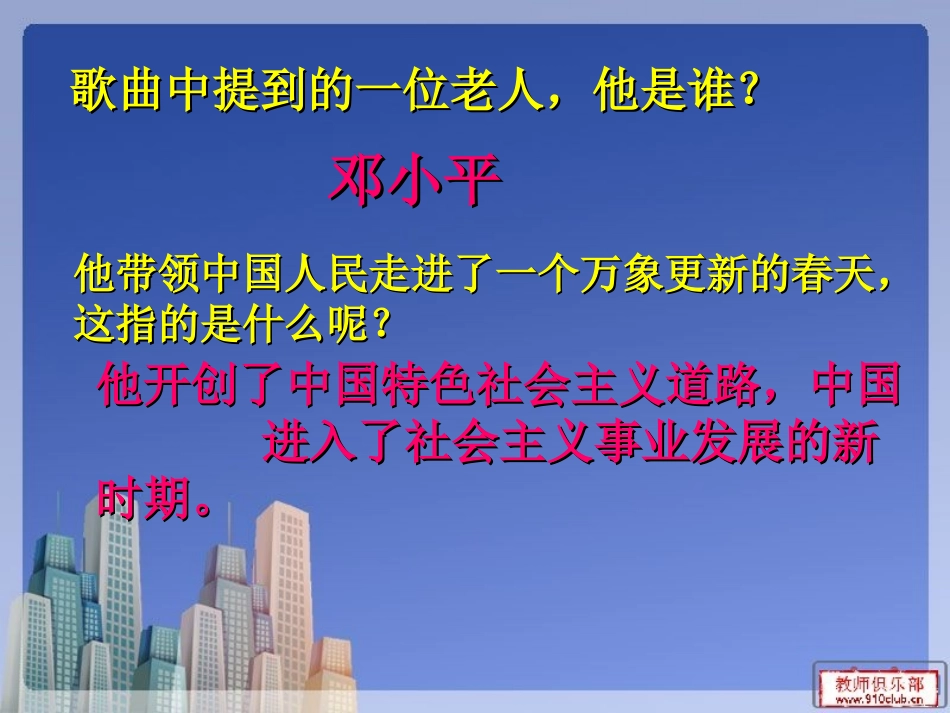 歌曲中提到的一位老人，他是谁？

邓小平

他带领中国人民走进了一个万象更新的春天，这指的是什么呢？

他开创了中国特色社会主义道路，中国进入了社会主义事业发展的新时期。

教师俱乐部
www.910club.cn